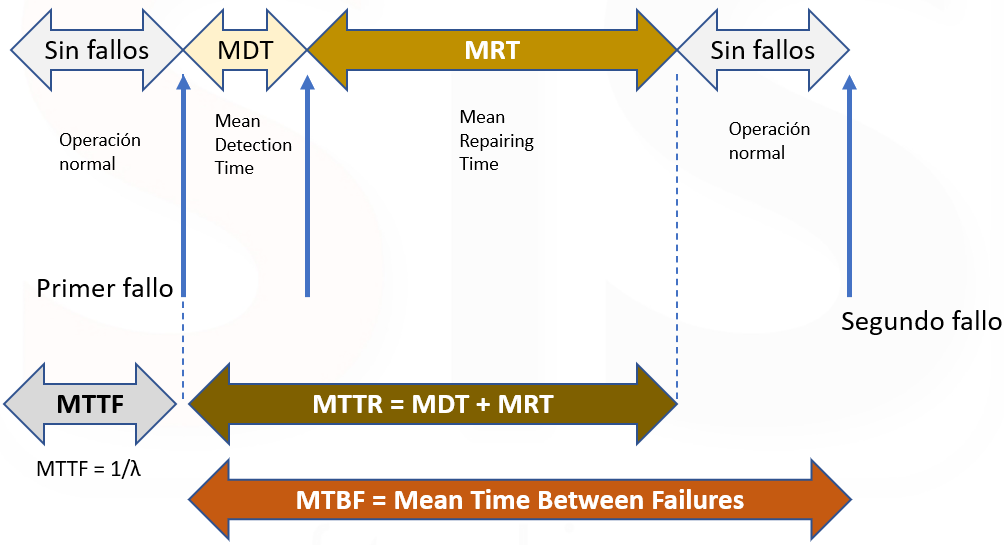 Sin fallos

MDT

MRT

Sin fallos

Operación normal

Mean Detection Time

Mean Repairing Time

Operación normal

Primer fallo

Segundo fallo

MTTF

MTTR = MDT + MRT

MTTF = 1/λ

MTBF = Mean Time Between Failures